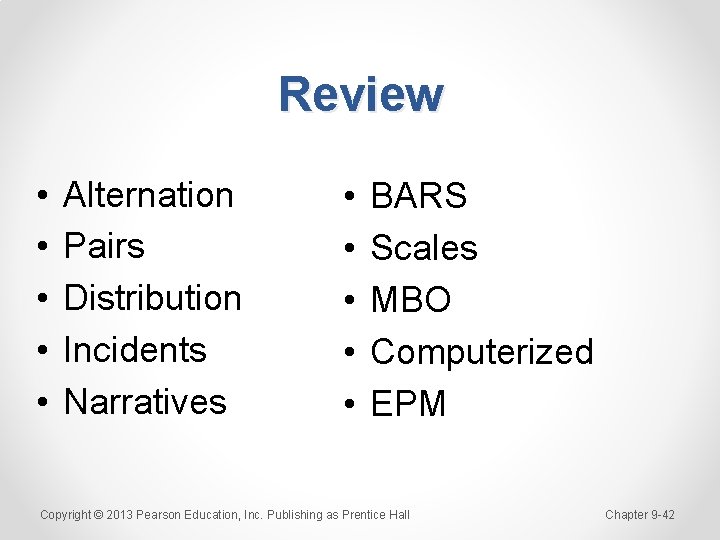 Review

• Alternation
• Pairs
• Distribution
• Incidents
• Narratives

• BARS
• Scales
• MBO
• Computerized
• EPM

Copyright © 2013 Pearson Education, Inc. Publishing as Prentice Hall

Chapter 9-42